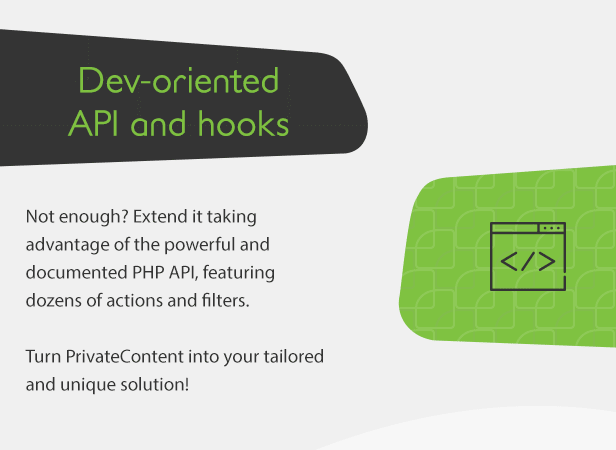 Dev-oriented API and hooks

Not enough? Extend it taking advantage of the powerful and documented PHP API, featuring dozens of actions and filters.

Turn PrivateContent into your tailored and unique solution!

</>